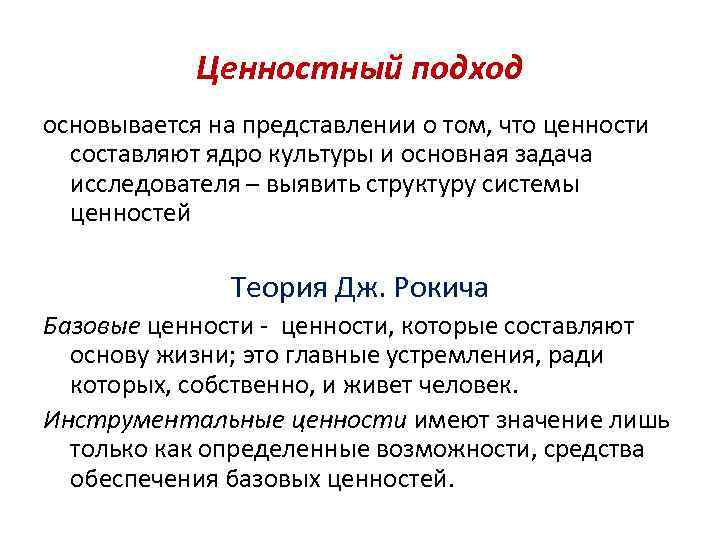 Ценностный подход

основывается на представлении о том, что ценности составляют ядро культуры и основная задача исследователя – выявить структуру системы ценностей

Теория Дж. Рокича

Базовые ценности - ценности, которые составляют основу жизни; это главные устремления, ради которых, собственно, и живет человек.

Инструментальные ценности имеют значение лишь только как определенные возможности, средства обеспечения базовых ценностей.